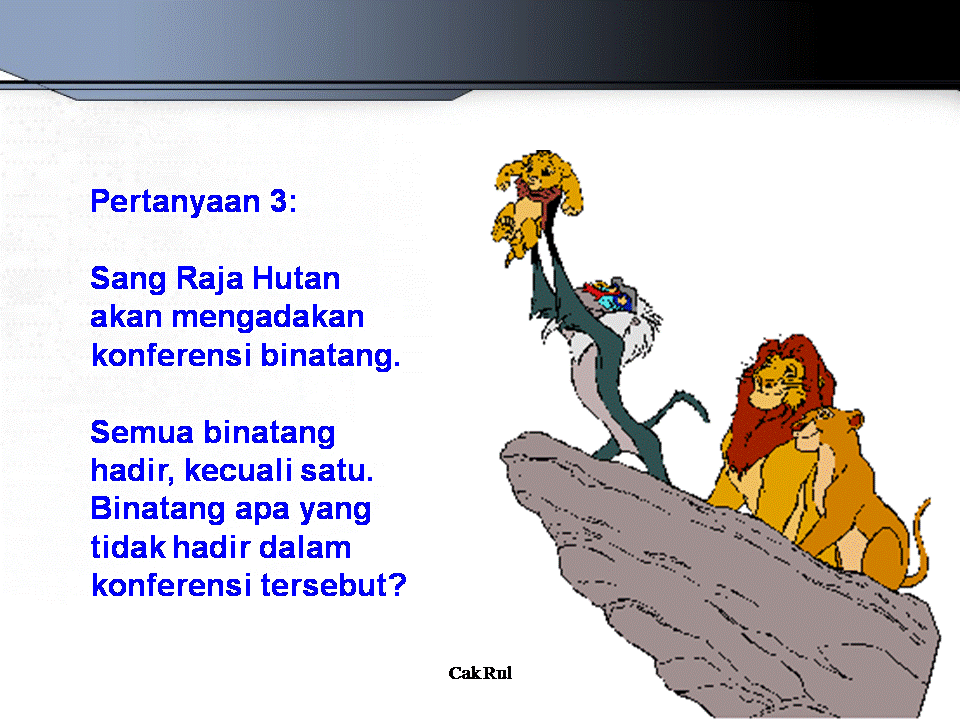 Pertanyaan 3:

Sang Raja Hutan akan mengadakan konferensi binatang.

Semua binatang hadir, kecuali satu. Binatang apa yang tidak hadir dalam konferensi tersebut?

Cak Rul